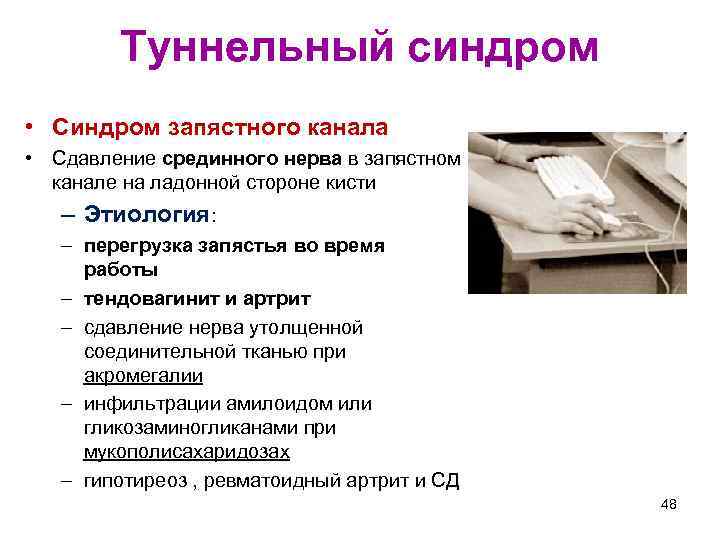 Туннельный синдром

• Синдром запястного канала
• Сдавление срединного нерва в запястном канале на ладонной стороне кисти
– Этиология:
– перегрузка запястья во время работы
– тендовагинит и артрит
– сдавление нерва утолщенной соединительной тканью при акромегалии
– инфильтрации амилоидом или гликозаминогликанами при мукополисахаридозах
– гипотиреоз , ревматоидный артрит и СД

48